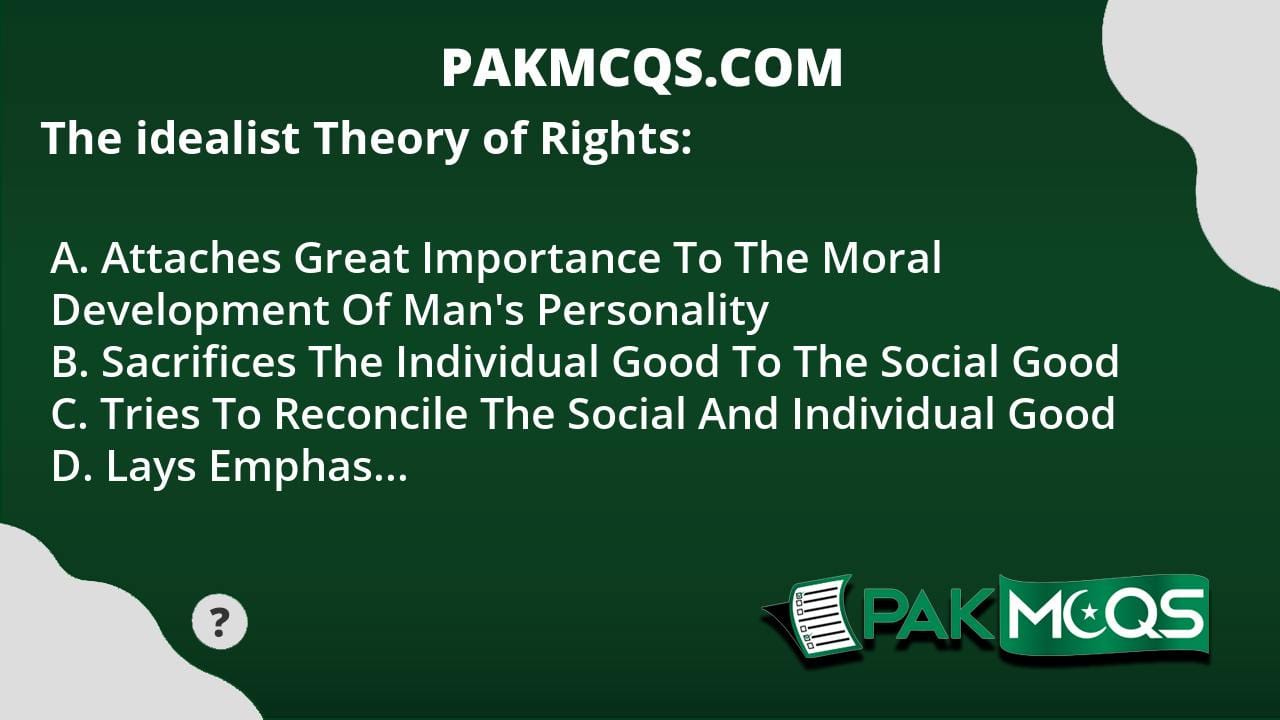 PAKMCQS.COM

The idealist Theory of Rights:

A. Attaches Great Importance To The Moral Development Of Man's Personality
B. Sacrifices The Individual Good To The Social Good
C. Tries To Reconcile The Social And Individual Good
D. Lays Emphas...

?

PAKMCQS